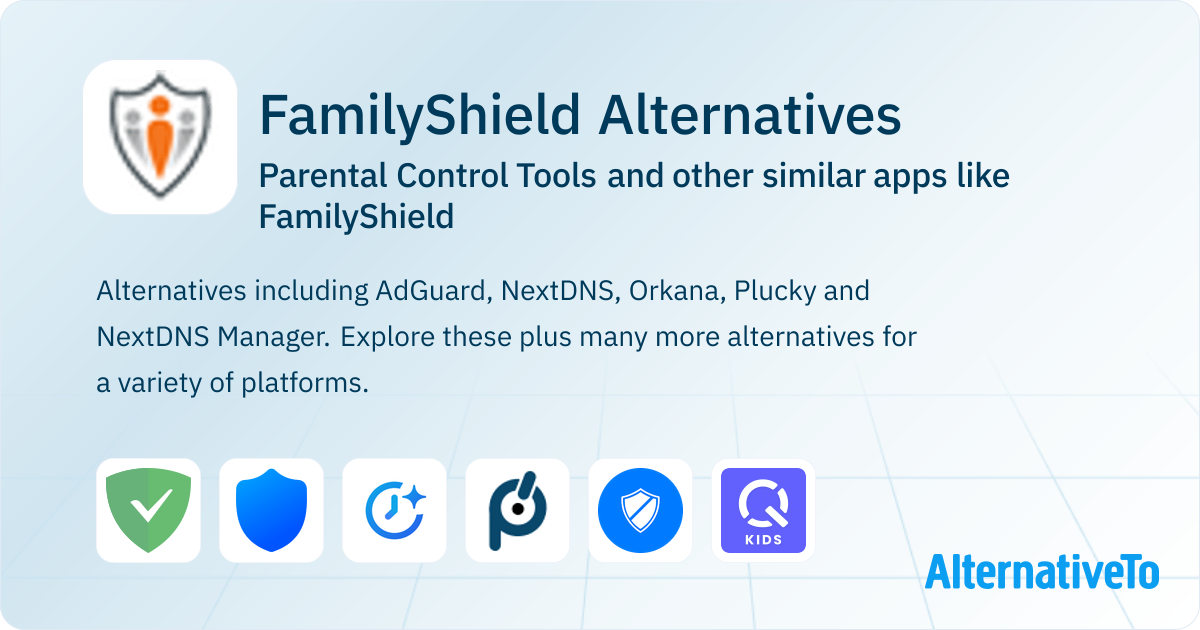 FamilyShield Alternatives

Parental Control Tools and other similar apps like FamilyShield

Alternatives including AdGuard, NextDNS, Orkana, Plucky and NextDNS Manager. Explore these plus many more alternatives for a variety of platforms.

KIDS

AlternativeTo